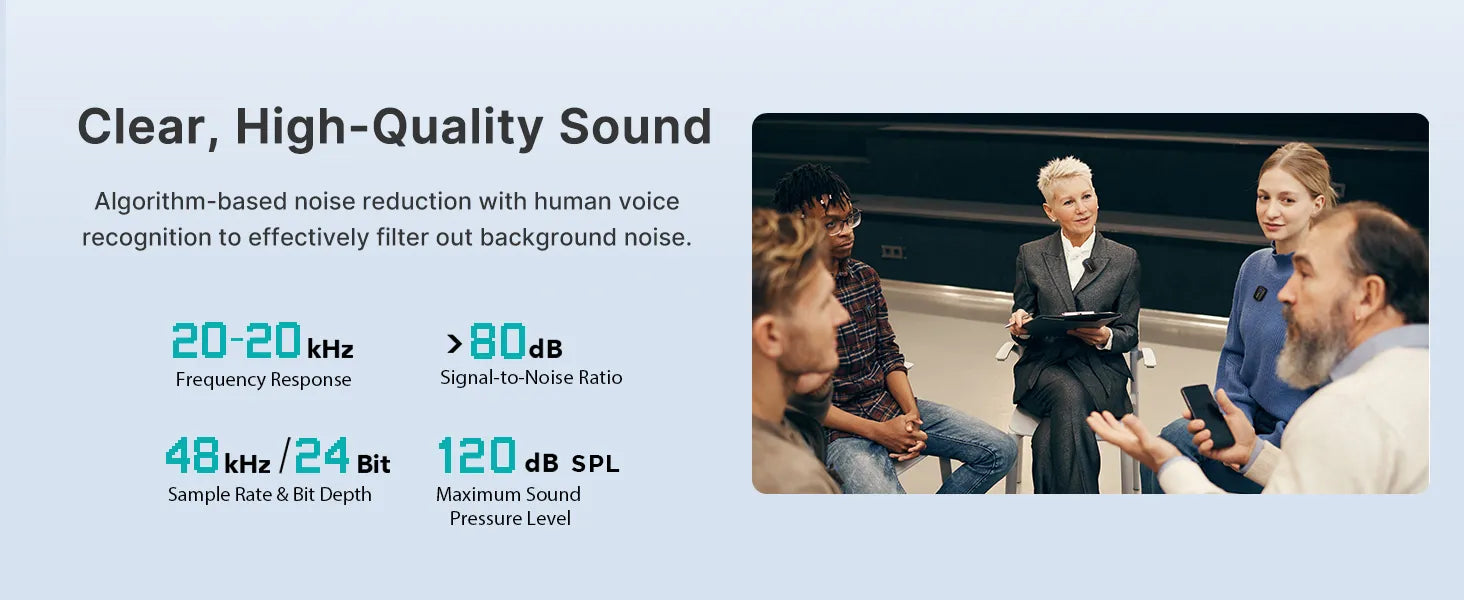 Clear, High-Quality Sound

Algorithm-based noise reduction with human voice recognition to effectively filter out background noise.

20-20 kHz
Frequency Response

>80 dB
Signal-to-Noise Ratio

48 kHz / 24 Bit
Sample Rate & Bit Depth

120 dB SPL
Maximum Sound Pressure Level